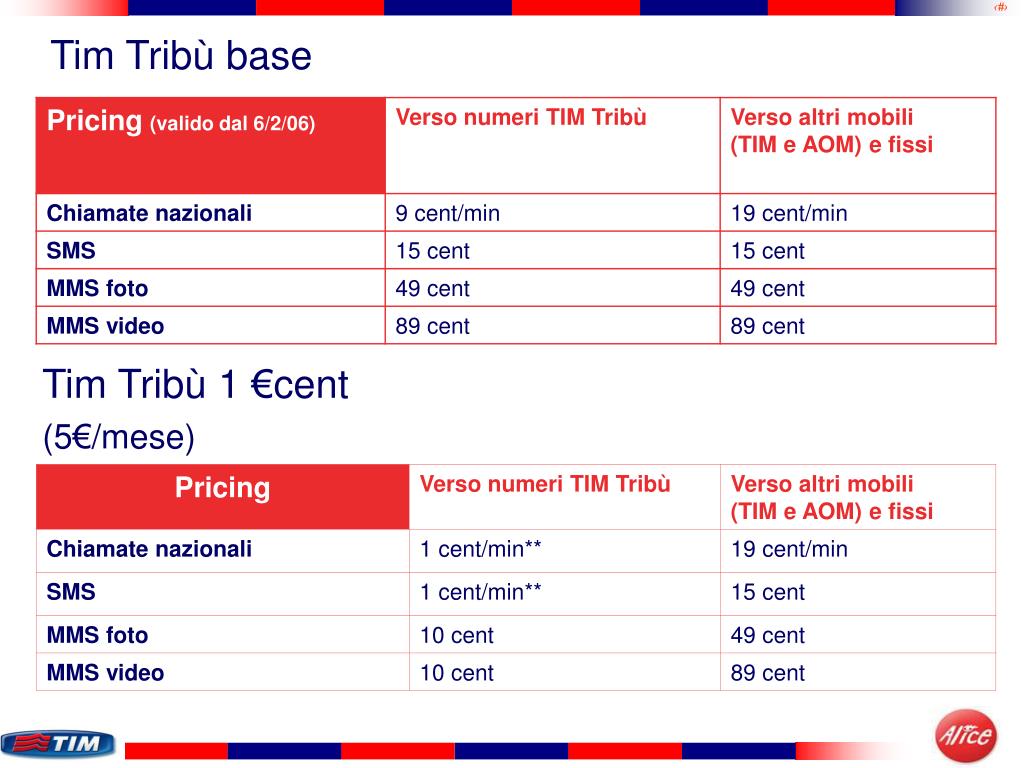 ‹#›

Tim Tribù base

| Pricing (valido dal 6/2/06) | Verso numeri TIM Tribù | Verso altri mobili (TIM e AOM) e fissi |
|---|---|---|
| Chiamate nazionali | 9 cent/min | 19 cent/min |
| SMS | 15 cent | 15 cent |
| MMS foto | 49 cent | 49 cent |
| MMS video | 89 cent | 89 cent |

Tim Tribù 1 €cent
(5€/mese)

| Pricing | Verso numeri TIM Tribù | Verso altri mobili (TIM e AOM) e fissi |
|---|---|---|
| Chiamate nazionali | 1 cent/min** | 19 cent/min |
| SMS | 1 cent/min** | 15 cent |
| MMS foto | 10 cent | 49 cent |
| MMS video | 10 cent | 89 cent |

TIM

Alice